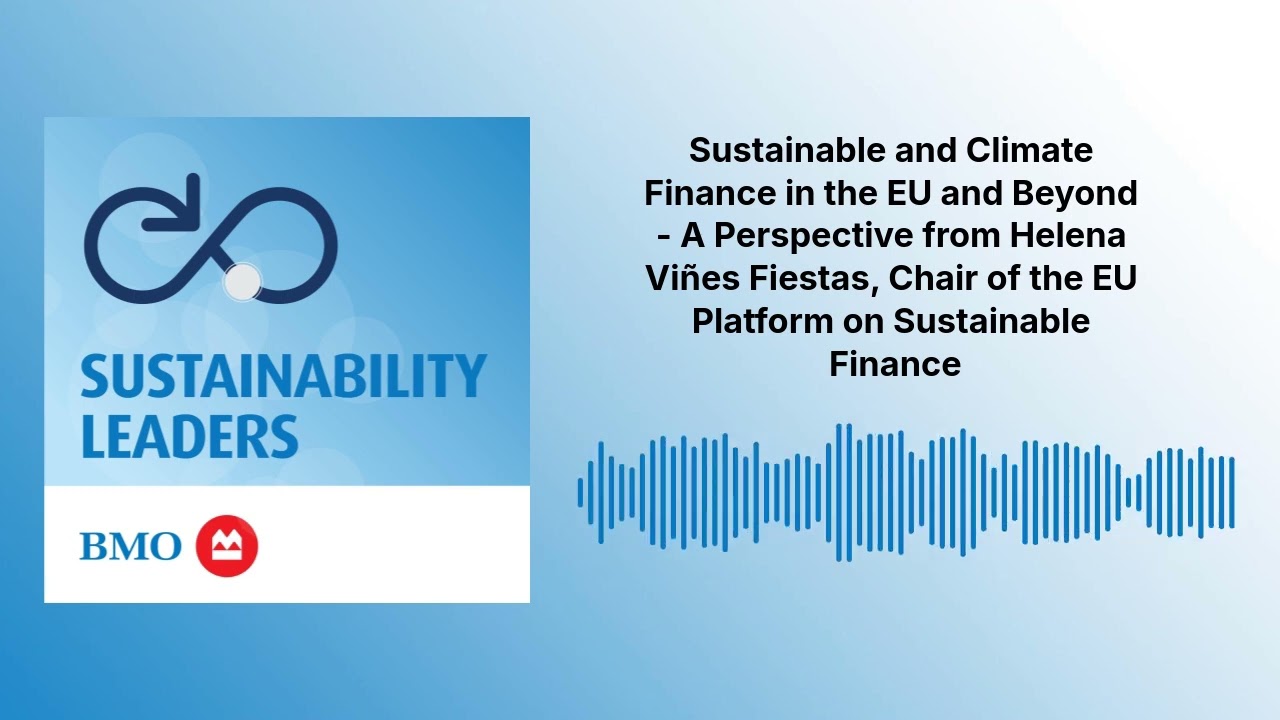 SUSTAINABILITY LEADERS

BMO

Sustainable and Climate Finance in the EU and Beyond - A Perspective from Helena Viñes Fiestas, Chair of the EU Platform on Sustainable Finance